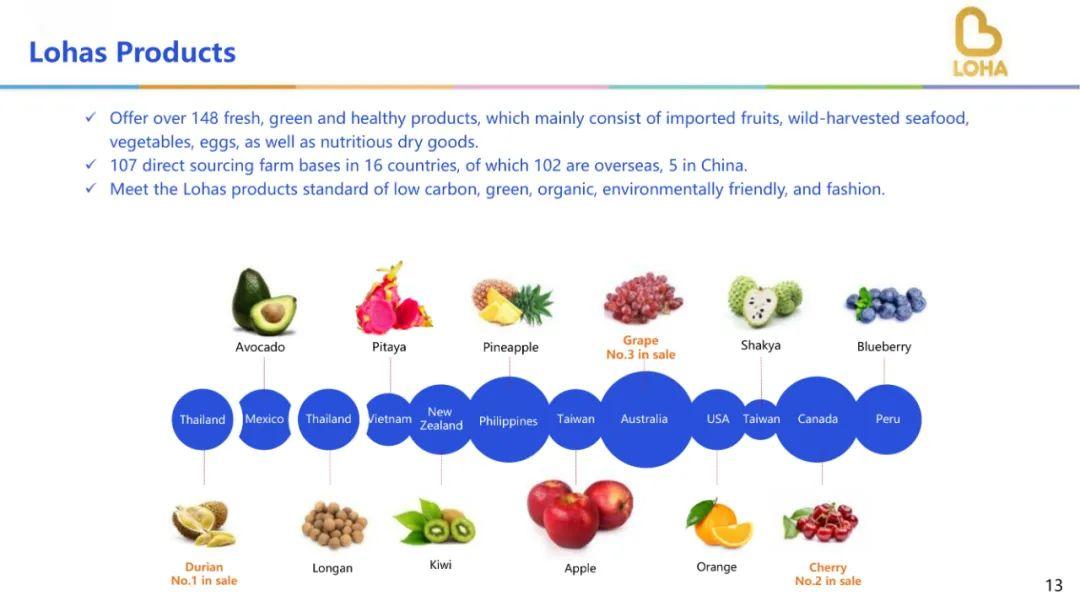 Lohas Products

LOHA

✓ Offer over 148 fresh, green and healthy products, which mainly consist of imported fruits, wild-harvested seafood, vegetables, eggs, as well as nutritious dry goods.
✓ 107 direct sourcing farm bases in 16 countries, of which 102 are overseas, 5 in China.
✓ Meet the Lohas products standard of low carbon, green, organic, environmentally friendly, and fashion.

Avocado

Pitaya

Pineapple

Grape
No.3 in sale

Shakya

Blueberry

Thailand

Mexico

Thailand

Vietnam

New Zealand

Philippines

Taiwan

Australia

USA

Taiwan

Canada

Peru

Durian
No.1 in sale

Longan

Kiwi

Apple

Orange

Cherry
No.2 in sale

13